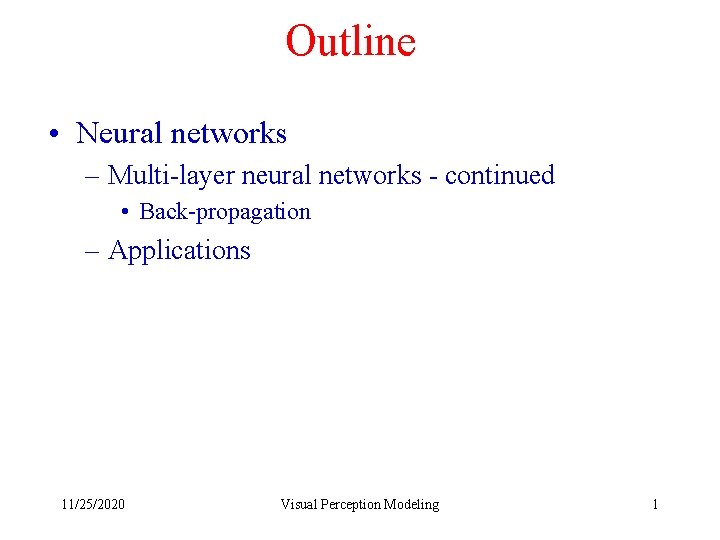 Outline

• Neural networks
– Multi-layer neural networks - continued
• Back-propagation
– Applications

11/25/2020 Visual Perception Modeling 1